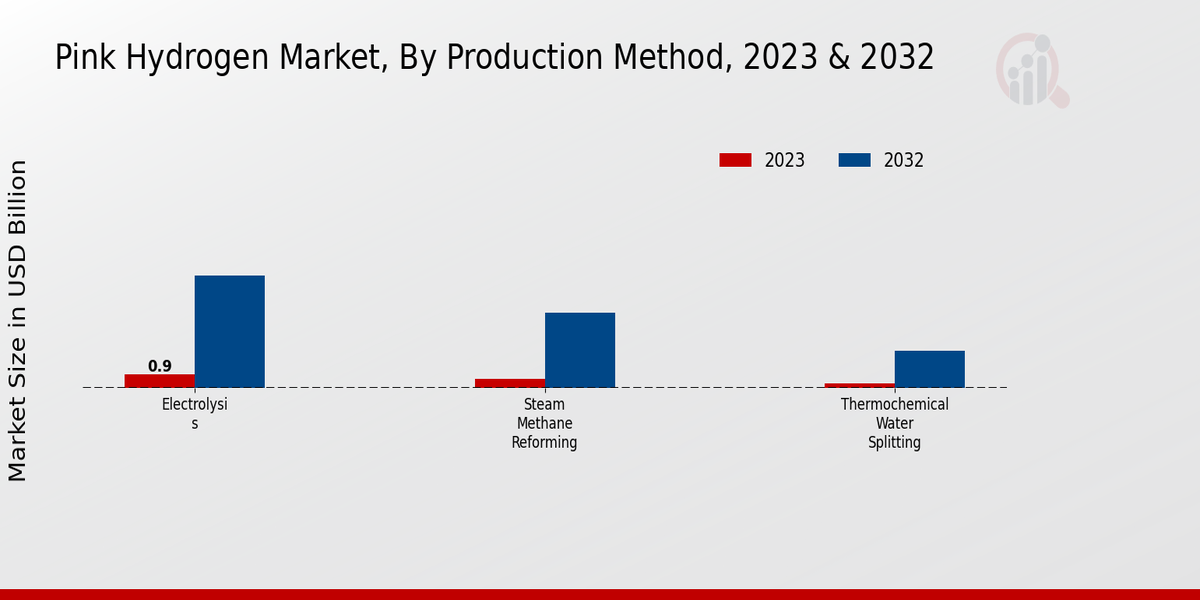 Pink Hydrogen Market, By Production Method, 2023 & 2032

2023
2032

Market Size in USD Billion

0.9

Electrolysis

Steam Methane Reforming

Thermochemical Water Splitting